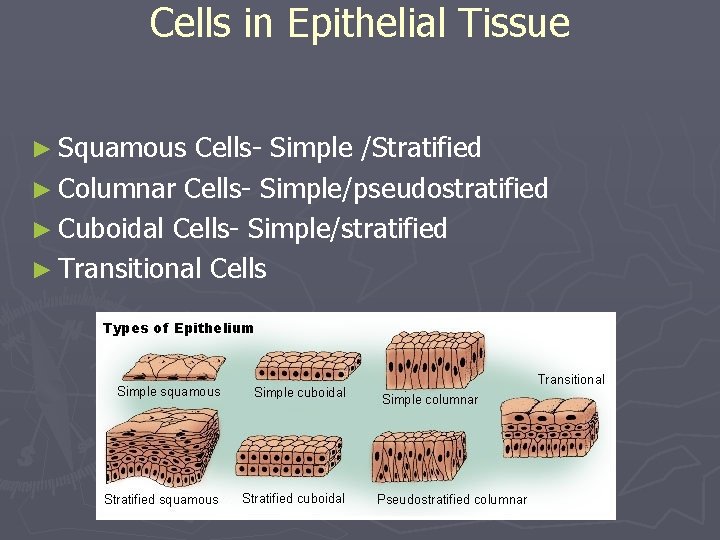 Cells in Epithelial Tissue

► Squamous Cells- Simple /Stratified
► Columnar Cells- Simple/pseudostratified
► Cuboidal Cells- Simple/stratified
► Transitional Cells

Types of Epithelium

Simple squamous
Simple cuboidal
Simple columnar
Transitional
Stratified squamous
Stratified cuboidal
Pseudostratified columnar